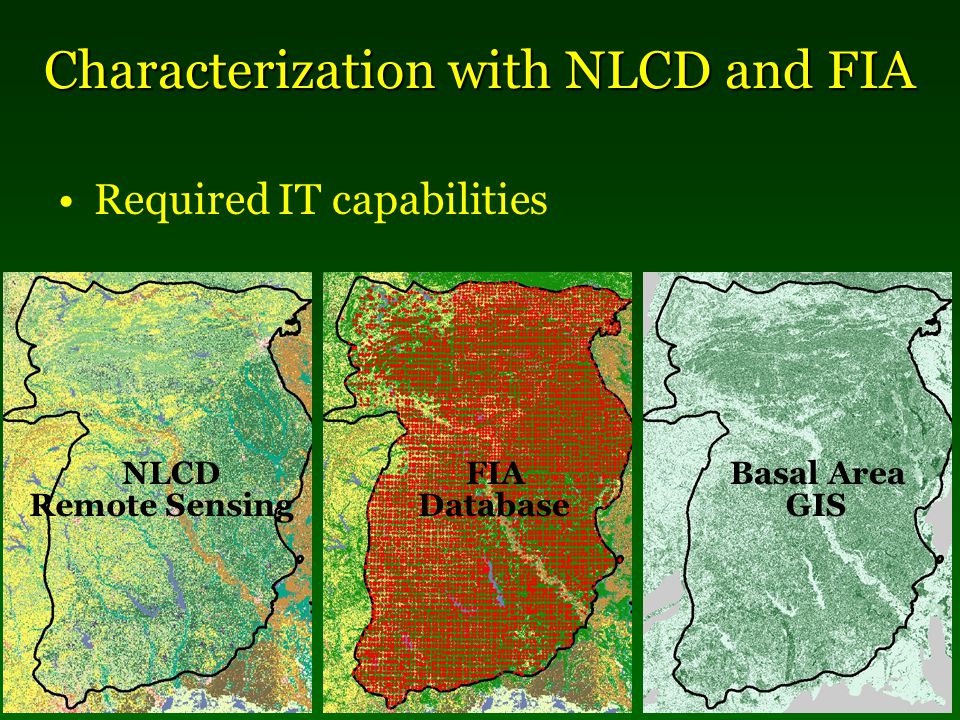 Characterization with NLCD and FIA

• Required IT capabilities

NLCD
Remote Sensing

FIA
Database

Basal Area
GIS